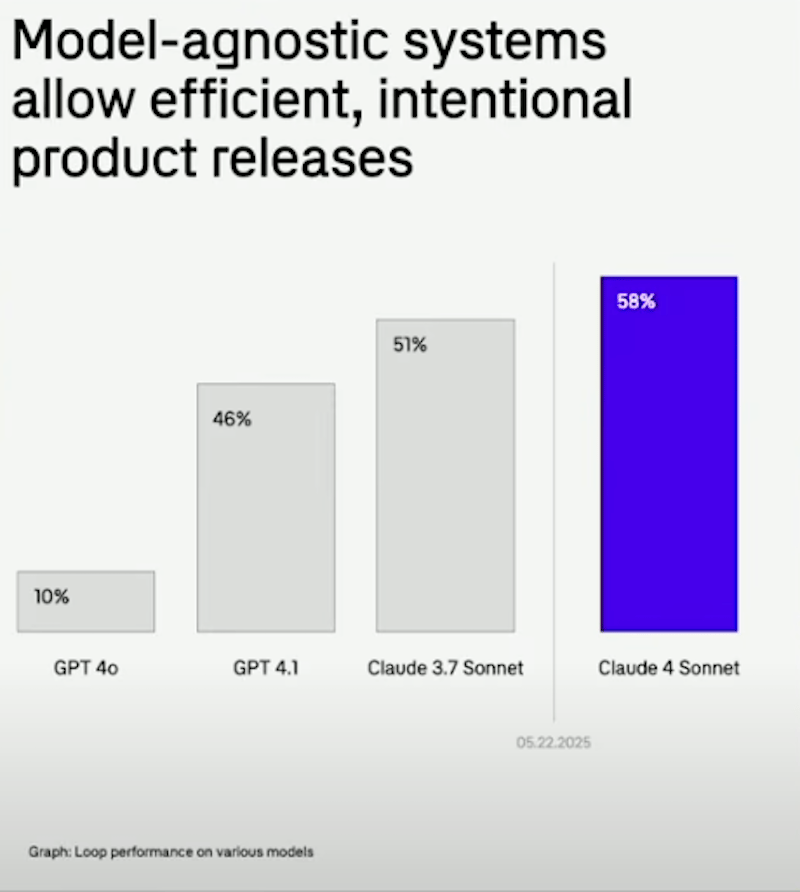 Model-agnostic systems allow efficient, intentional product releases

10%

46%

51%

58%

GPT 4o

GPT 4.1

Claude 3.7 Sonnet

Claude 4 Sonnet

05.22.2025

Graph: Loop performance on various models